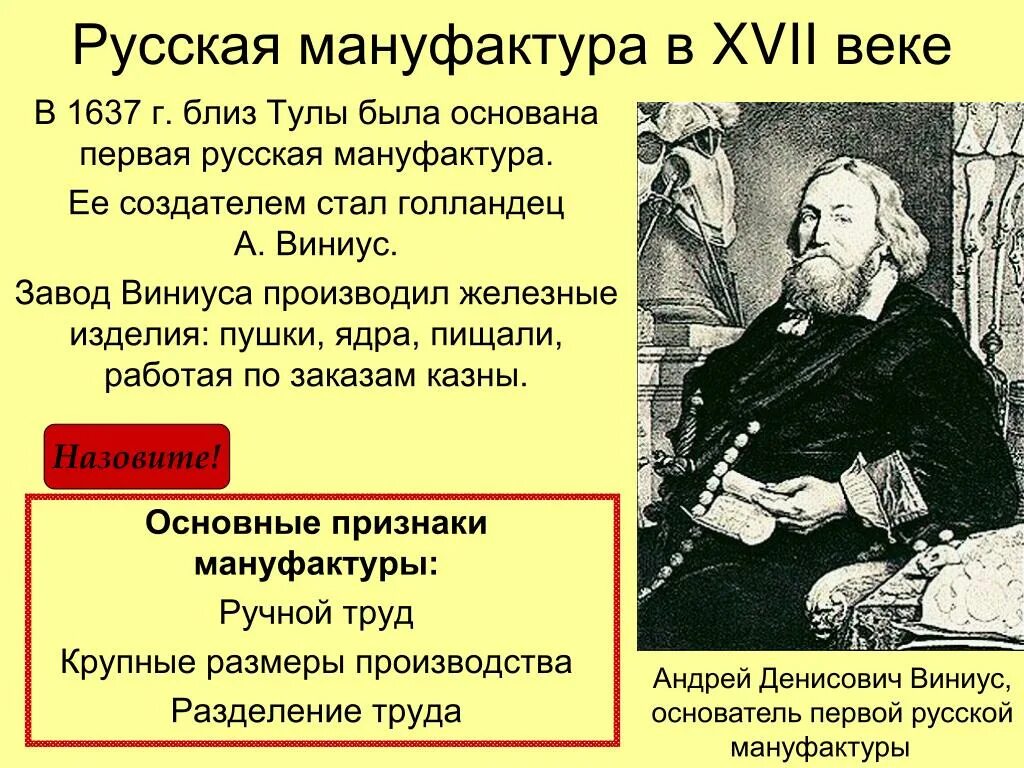 Русская мануфактура в XVII веке

В 1637 г. близ Тулы была основана первая русская мануфактура.

Ее создателем стал голландец А. Виниус.

Завод Виниуса производил железные изделия: пушки, ядра, пищали, работая по заказам казны.

Назовите!

Основные признаки мануфактуры:

Ручной труд

Крупные размеры производства

Разделение труда

Андрей Денисович Виниус, основатель первой русской мануфактуры